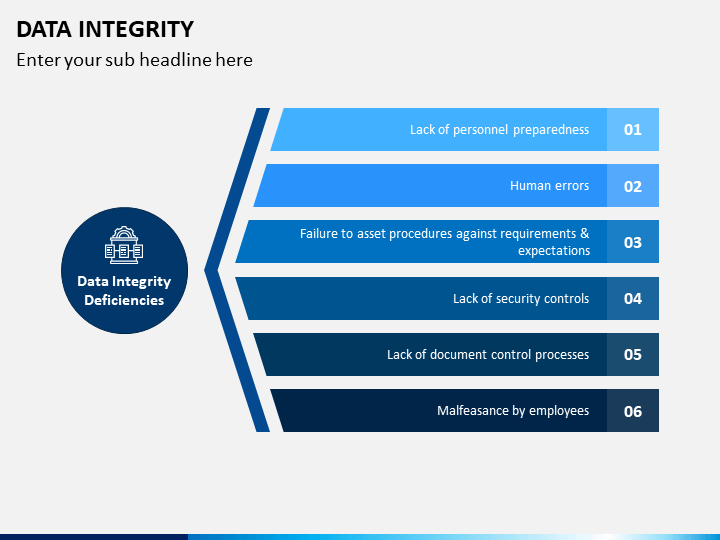 DATA INTEGRITY

Enter your sub headline here

Data Integrity Deficiencies

Lack of personnel preparedness 01

Human errors 02

Failure to asset procedures against requirements & expectations 03

Lack of security controls 04

Lack of document control processes 05

Malfeasance by employees 06